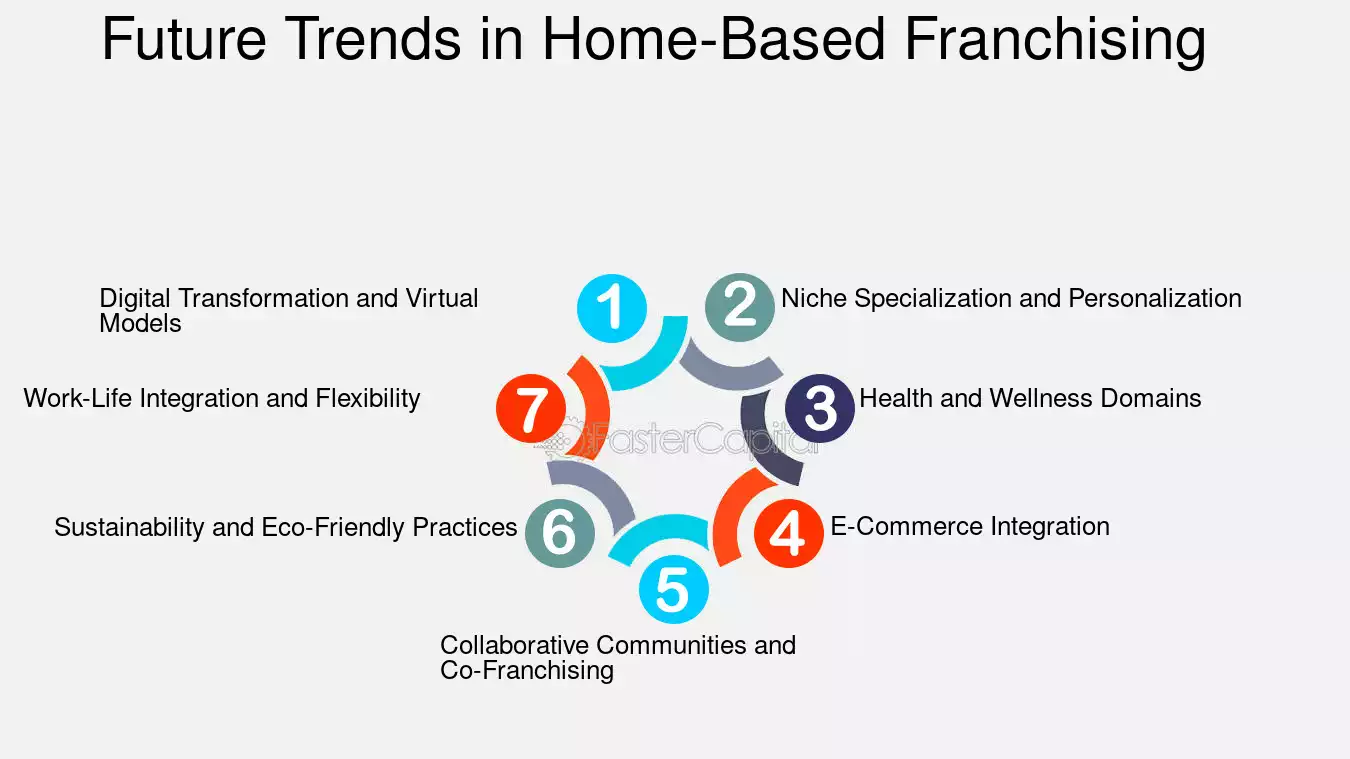 Future Trends in Home-Based Franchising

1
Digital Transformation and Virtual Models

2
Niche Specialization and Personalization

3
Health and Wellness Domains

4
E-Commerce Integration

5
Collaborative Communities and Co-Franchising

6
Sustainability and Eco-Friendly Practices

7
Work-Life Integration and Flexibility

FasterCapital